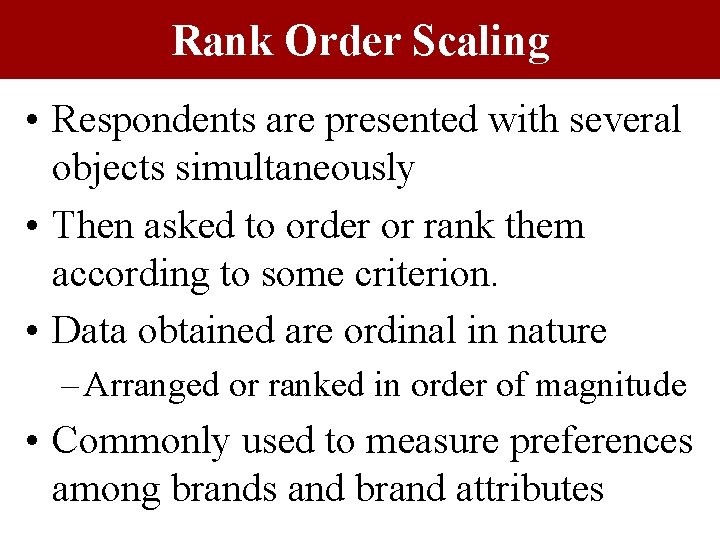 Rank Order Scaling

• Respondents are presented with several objects simultaneously

• Then asked to order or rank them according to some criterion.

• Data obtained are ordinal in nature

– Arranged or ranked in order of magnitude

• Commonly used to measure preferences among brands and brand attributes